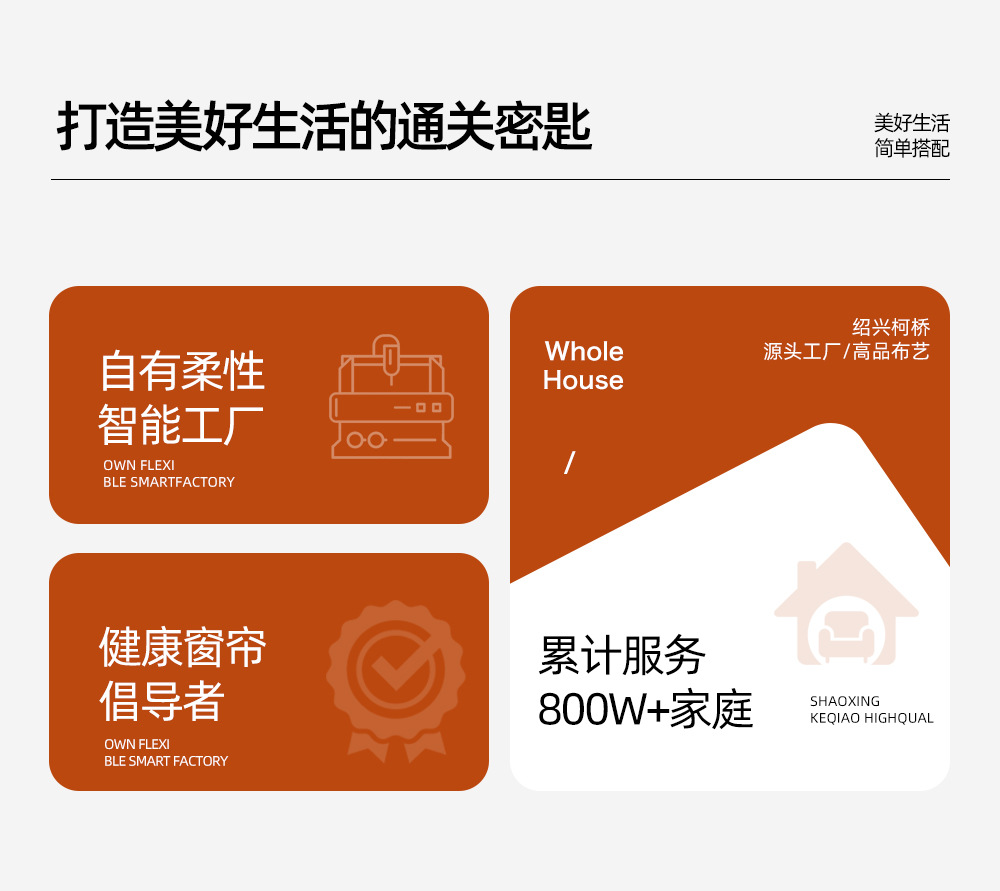 打造美好生活的通关密匙

美好生活
简单搭配

自有柔性
智能工厂

OWN FLEXI
BLE SMARTFACTORY

健康窗帘
倡导者

OWN FLEXI
BLE SMART FACTORY

Whole
House

/

绍兴柯桥
源头工厂/高品布艺

累计服务
800W+家庭

SHAOXING
KEQIAO HIGHQUAL